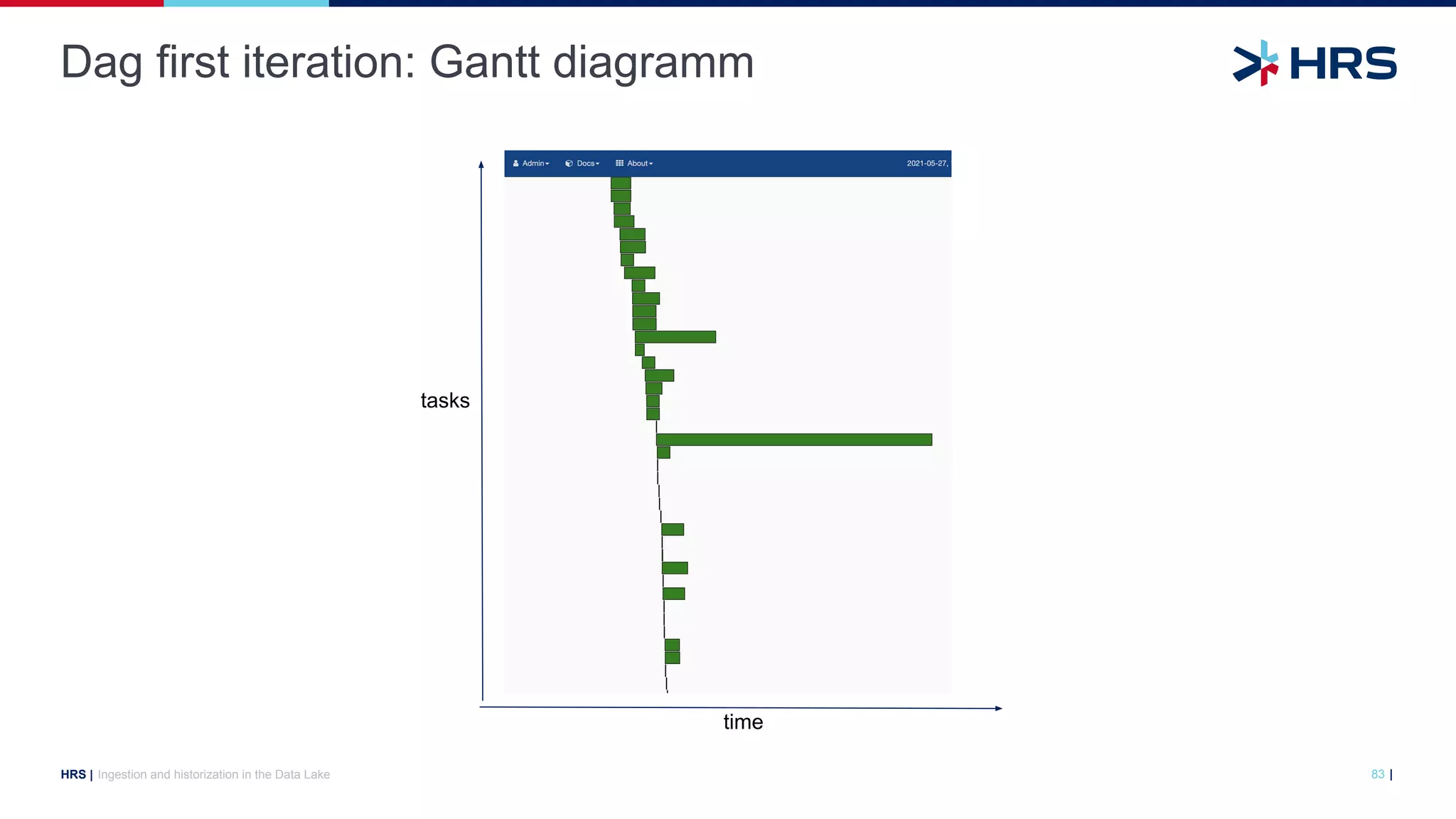 Dag first iteration: Gantt diagramm

HRS

Admin Docs About 2021-05-27,

tasks

time

HRS | Ingestion and historization in the Data Lake

83 |